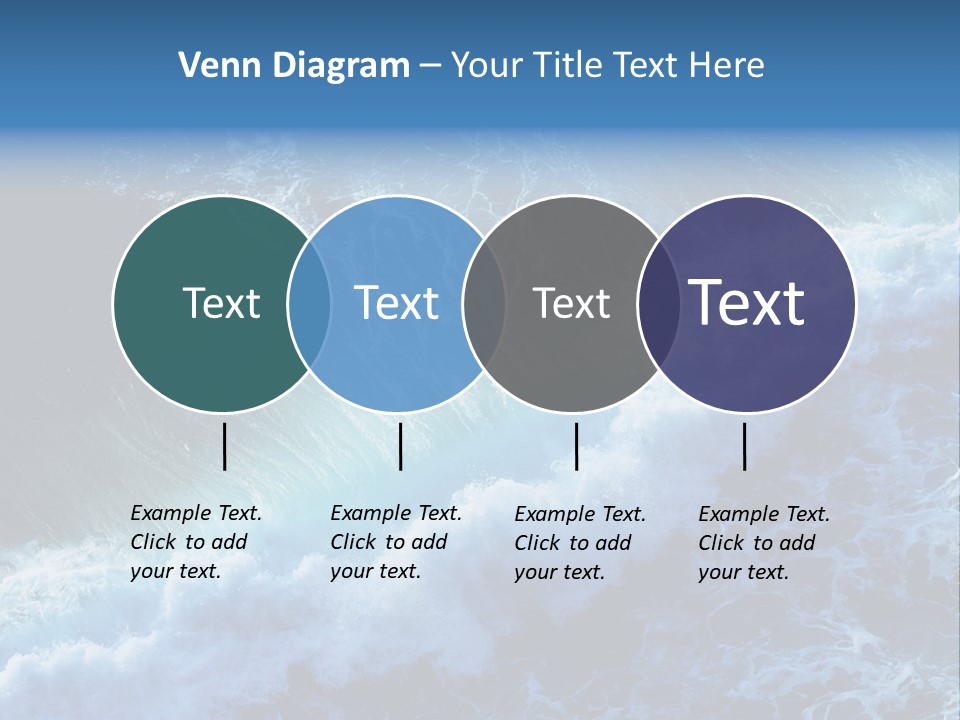 Venn Diagram – Your Title Text Here

Text

Text

Text

Text

Example Text. Click to add your text.

Example Text. Click to add your text.

Example Text. Click to add your text.

Example Text. Click to add your text.